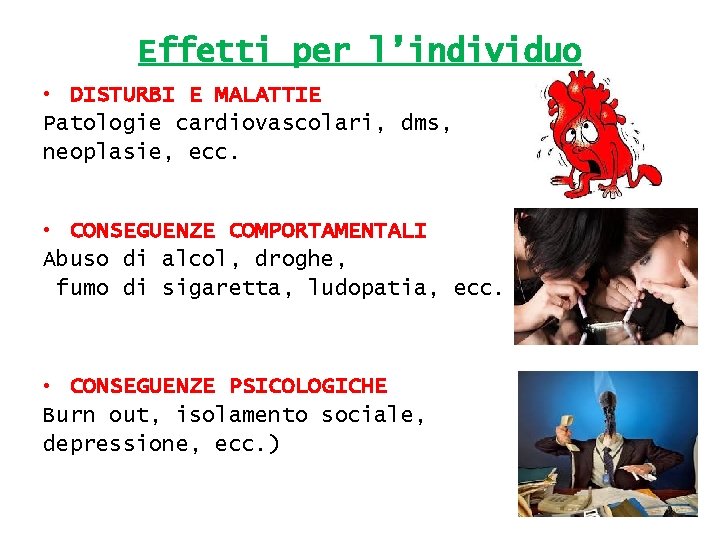 Effetti per l’individuo

• DISTURBI E MALATTIE
Patologie cardiovascolari, dms, neoplasie, ecc.

• CONSEGUENZE COMPORTAMENTALI
Abuso di alcol, droghe, fumo di sigaretta, ludopatia, ecc.

• CONSEGUENZE PSICOLOGICHE
Burn out, isolamento sociale, depressione, ecc.)